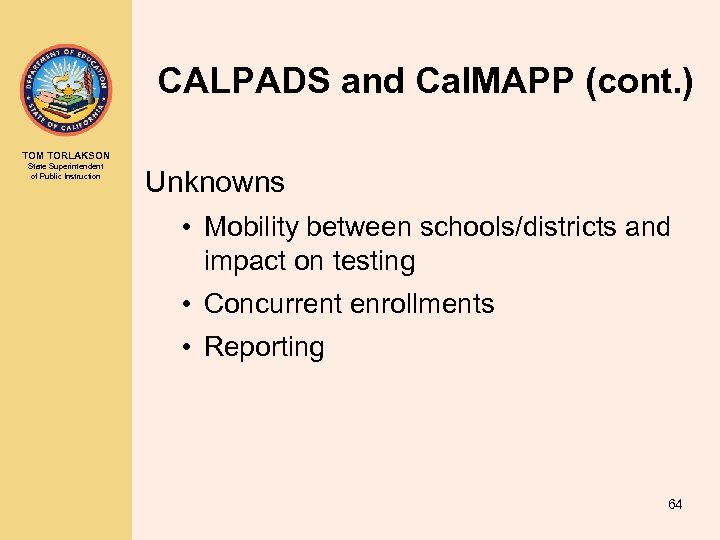 DEPARTMENT OF EDUCATION
STATE OF CALIFORNIA

TOM TORLAKSON
State Superintendent of Public Instruction

CALPADS and CalMAPP (cont.)

Unknowns

• Mobility between schools/districts and impact on testing
• Concurrent enrollments
• Reporting

64